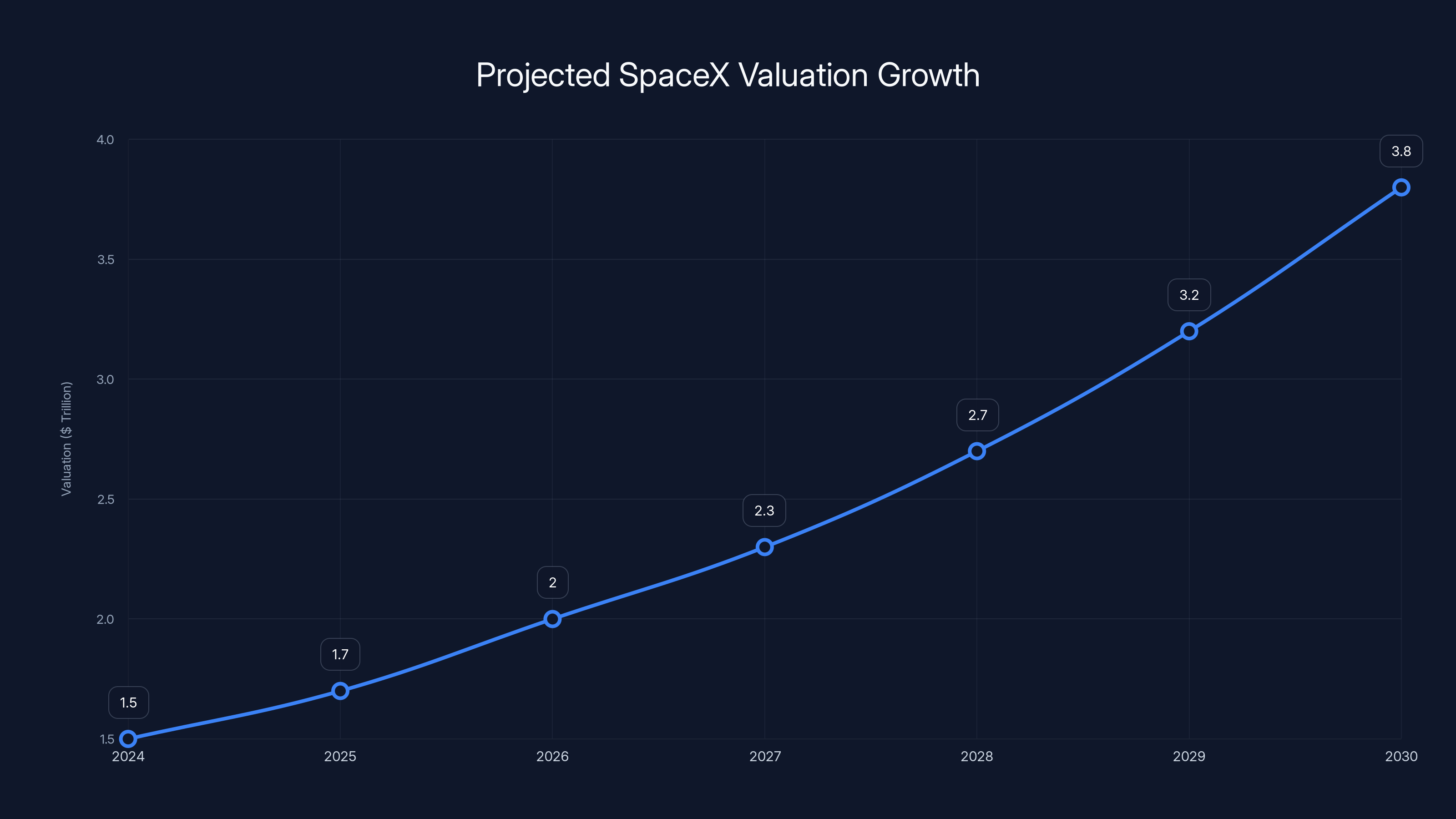 Projected SpaceX Valuation Growth

Valuation ($ Trillion)

4.0
3.5
3.0
2.5
2.0
1.5

1.5
1.7
2
2.3
2.7
3.2
3.8

2024
2025
2026
2027
2028
2029
2030